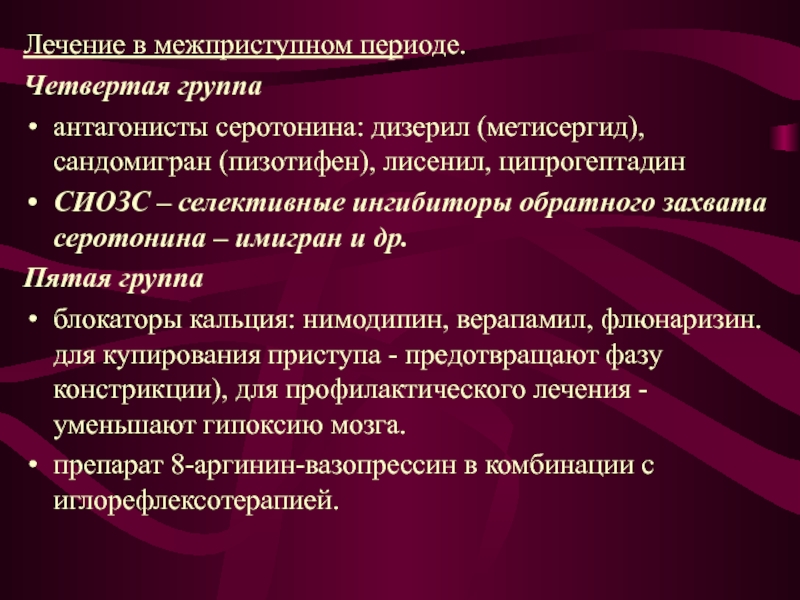 Лечение в межприступном периоде.

Четвертая группа

• антагонисты серотонина: дизерил (метисергид), сандомигран (пизотифен), лисенил, ципрогептадин

• СИОЗС – селективные ингибиторы обратного захвата серотонина – имигран и др.

Пятая группа

• блокаторы кальция: нимодипин, верапамил, флюнаризин. для купирования приступа - предотвращают фазу констрикции), для профилактического лечения - уменьшают гипоксию мозга.

• препарат 8-аргинин-вазопрессин в комбинации с иглорефлексотерапией.